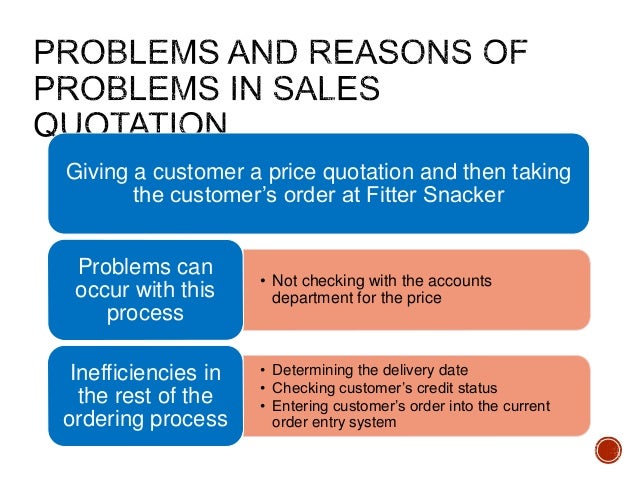 PROBLEMS AND REASONS OF PROBLEMS IN SALES QUOTATION

Giving a customer a price quotation and then taking the customer's order at Fitter Snacker

Problems can occur with this process

• Not checking with the accounts department for the price

Inefficiencies in the rest of the ordering process

• Determining the delivery date
• Checking customer's credit status
• Entering customer's order into the current order entry system